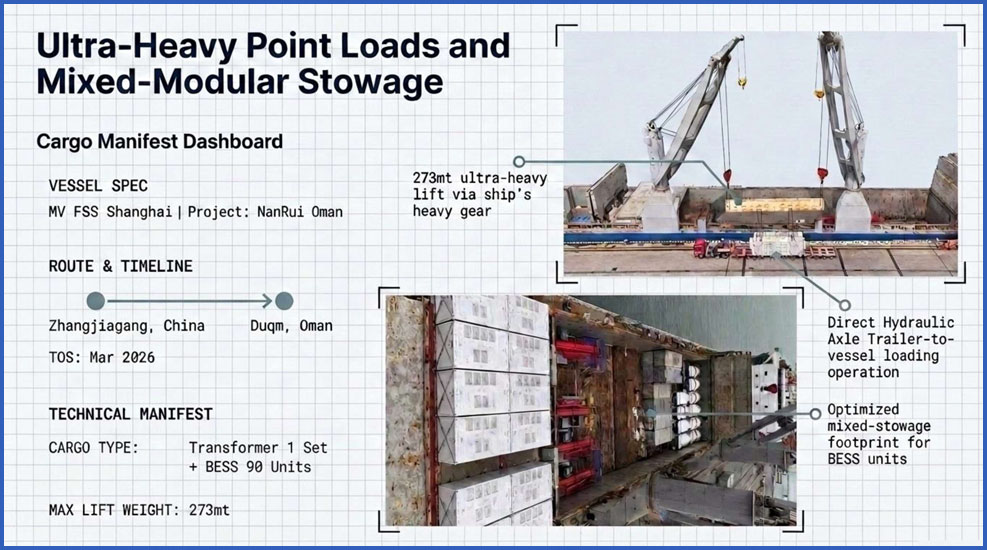 Ultra-Heavy Point Loads and Mixed-Modular Stowage

Cargo Manifest Dashboard

VESSEL SPEC

MV FSS Shanghai | Project: NanRui Oman

ROUTE & TIMELINE

Zhangjiagang, China

Duqm, Oman

TOS: Mar 2026

TECHNICAL MANIFEST

CARGO TYPE: Transformer 1 Set + BESS 90 Units

MAX LIFT WEIGHT: 273mt

273mt ultra-heavy lift via ship's heavy gear

Direct Hydraulic Axle Trailer-to-vessel loading operation

Optimized mixed-stowage footprint for BESS units